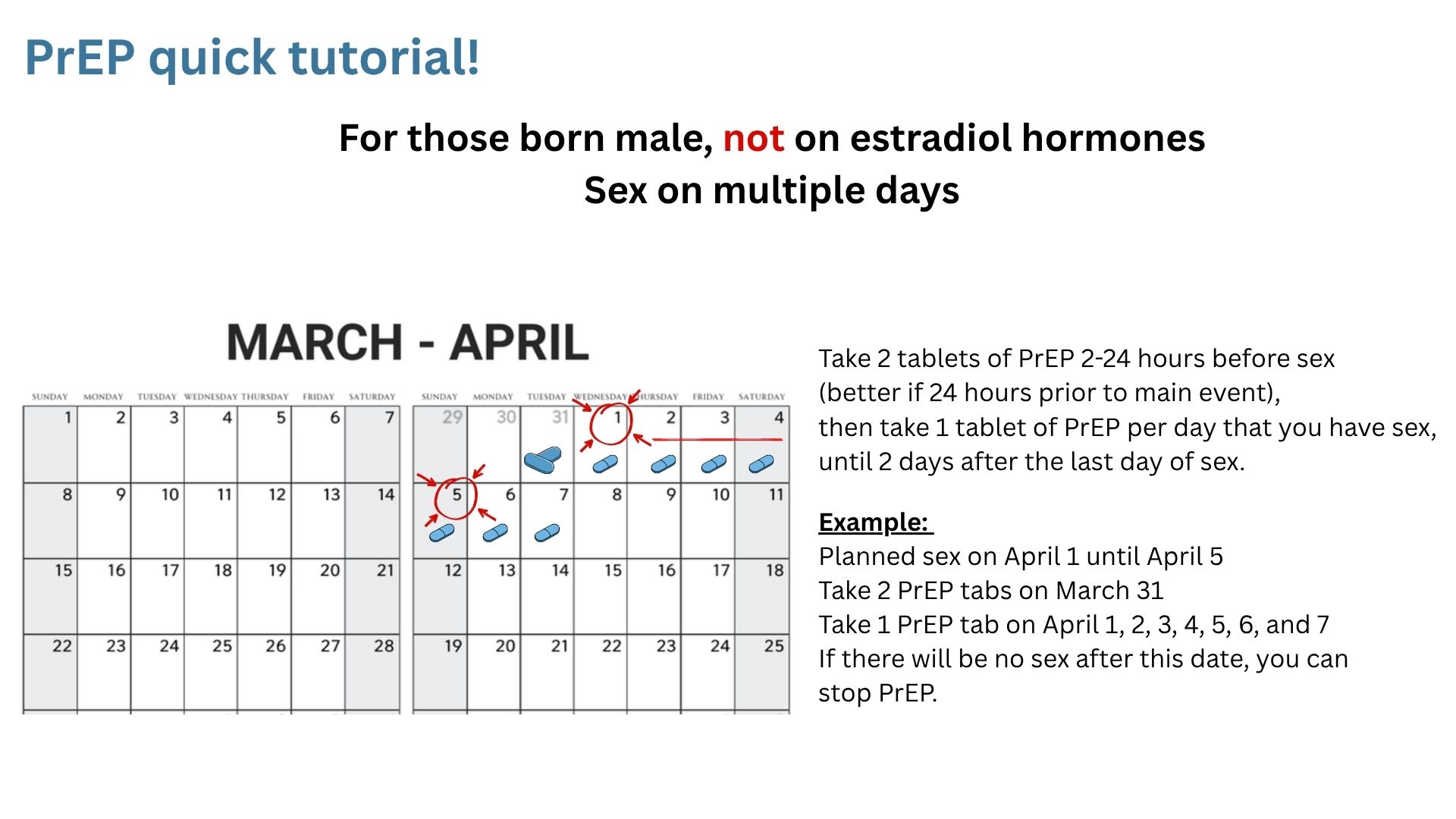 PrEP quick tutorial!

For those born male, not on estradiol hormones
Sex on multiple days

MARCH - APRIL

| SUNDAY | MONDAY | TUESDAY | WEDNESDAY | THURSDAY | FRIDAY | SATURDAY |
|---|---|---|---|---|---|---|
| 1 | 2 | 3 | 4 | 5 | 6 | 7 |
| 8 | 9 | 10 | 11 | 12 | 13 | 14 |
| 15 | 16 | 17 | 18 | 19 | 20 | 21 |
| 22 | 23 | 24 | 25 | 26 | 27 | 28 |

| SUNDAY | MONDAY | TUESDAY | WEDNESDAY | THURSDAY | FRIDAY | SATURDAY |
|---|---|---|---|---|---|---|
| 29 | 30 | 31 | 1 | 2 | 3 | 4 |
| 5 | 6 | 7 | 8 | 9 | 10 | 11 |
| 12 | 13 | 14 | 15 | 16 | 17 | 18 |
| 19 | 20 | 21 | 22 | 23 | 24 | 25 |

Take 2 tablets of PrEP 2-24 hours before sex (better if 24 hours prior to main event), then take 1 tablet of PrEP per day that you have sex, until 2 days after the last day of sex.

Example:
Planned sex on April 1 until April 5
Take 2 PrEP tabs on March 31
Take 1 PrEP tab on April 1, 2, 3, 4, 5, 6, and 7
If there will be no sex after this date, you can stop PrEP.